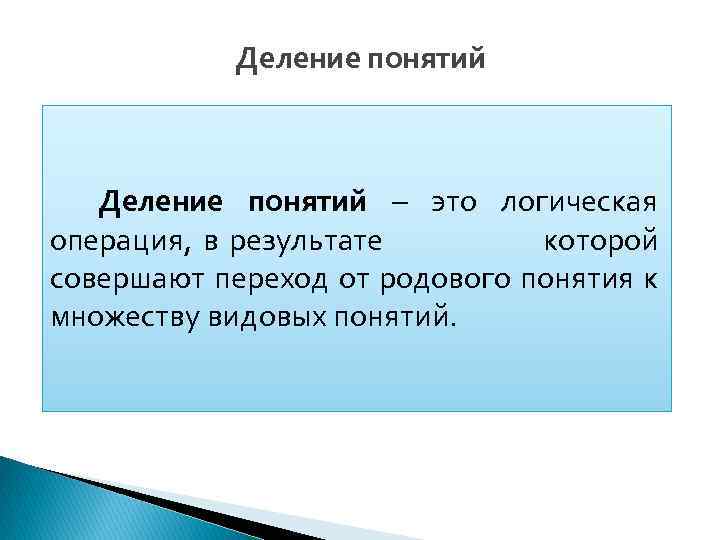 Деление понятий

Деление понятий – это логическая операция, в результате которой совершают переход от родового понятия к множеству видовых понятий.